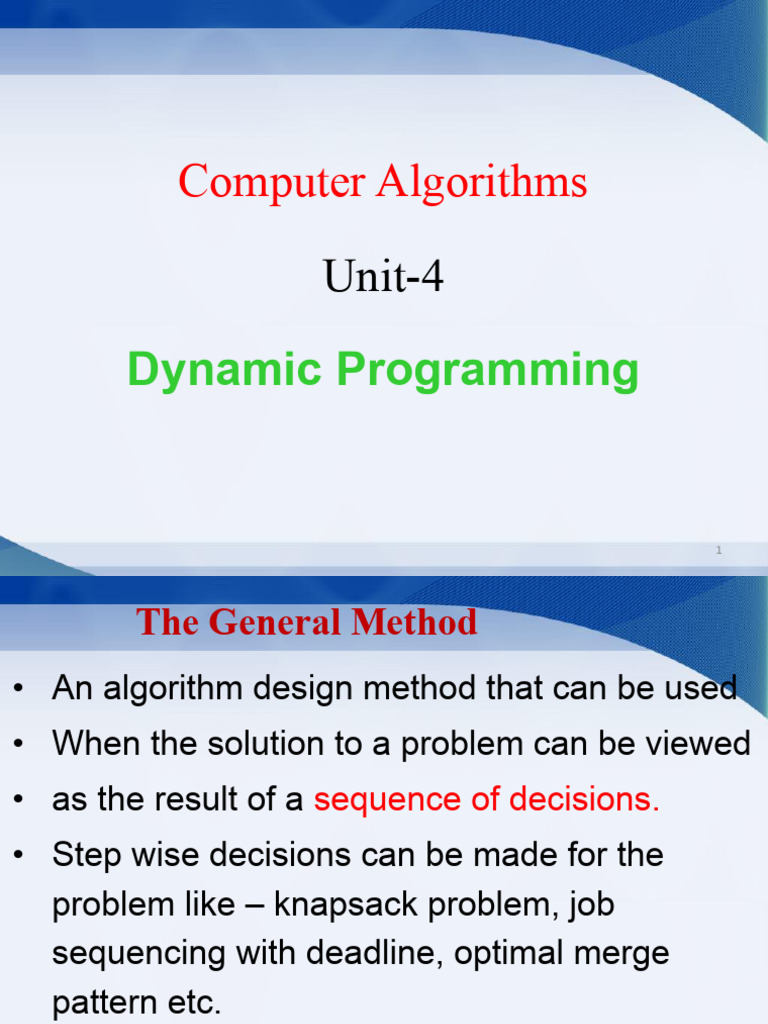 Computer Algorithms

Unit-4

Dynamic Programming

1

The General Method

• An algorithm design method that can be used
• When the solution to a problem can be viewed
• as the result of a sequence of decisions.
• Step wise decisions can be made for the problem like – knapsack problem, job sequencing with deadline, optimal merge pattern etc.